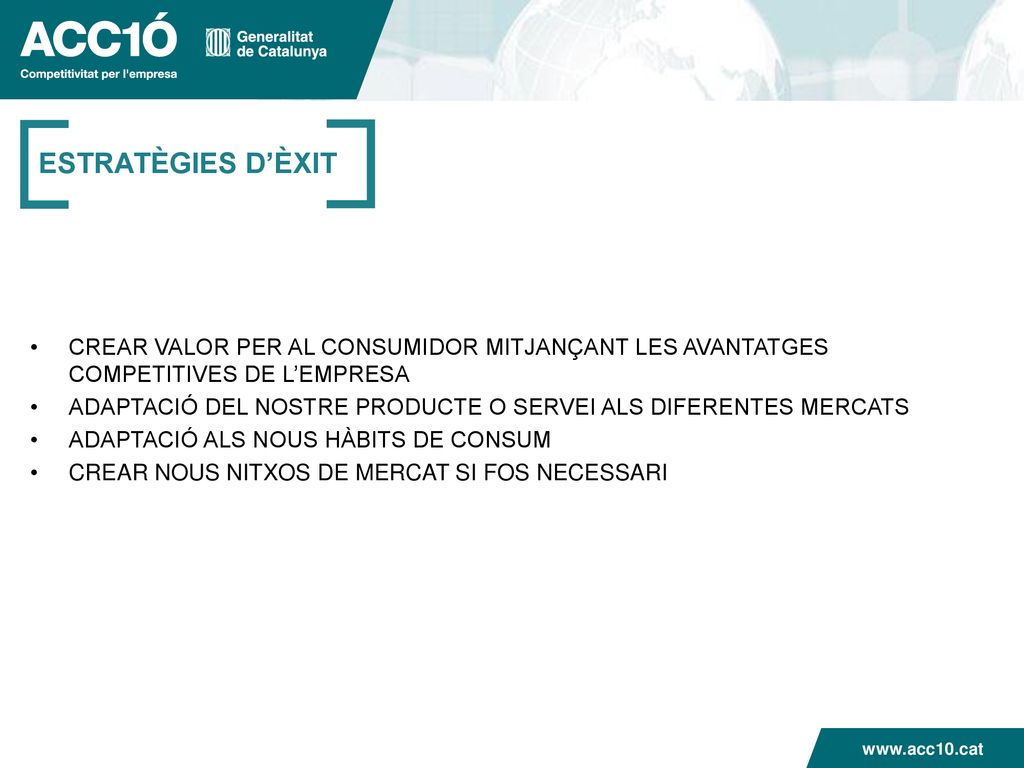 ACC1Ó
Competitivitat per l'empresa

Generalitat de Catalunya

ESTRATÈGIES D'ÈXIT

• CREAR VALOR PER AL CONSUMIDOR MITJANÇANT LES AVANTATGES COMPETITIVES DE L'EMPRESA
• ADAPTACIÓ DEL NOSTRE PRODUCTE O SERVEI ALS DIFERENTES MERCATS
• ADAPTACIÓ ALS NOUS HÀBITS DE CONSUM
• CREAR NOUS NITXOS DE MERCAT SI FOS NECESSARI

www.acc10.cat